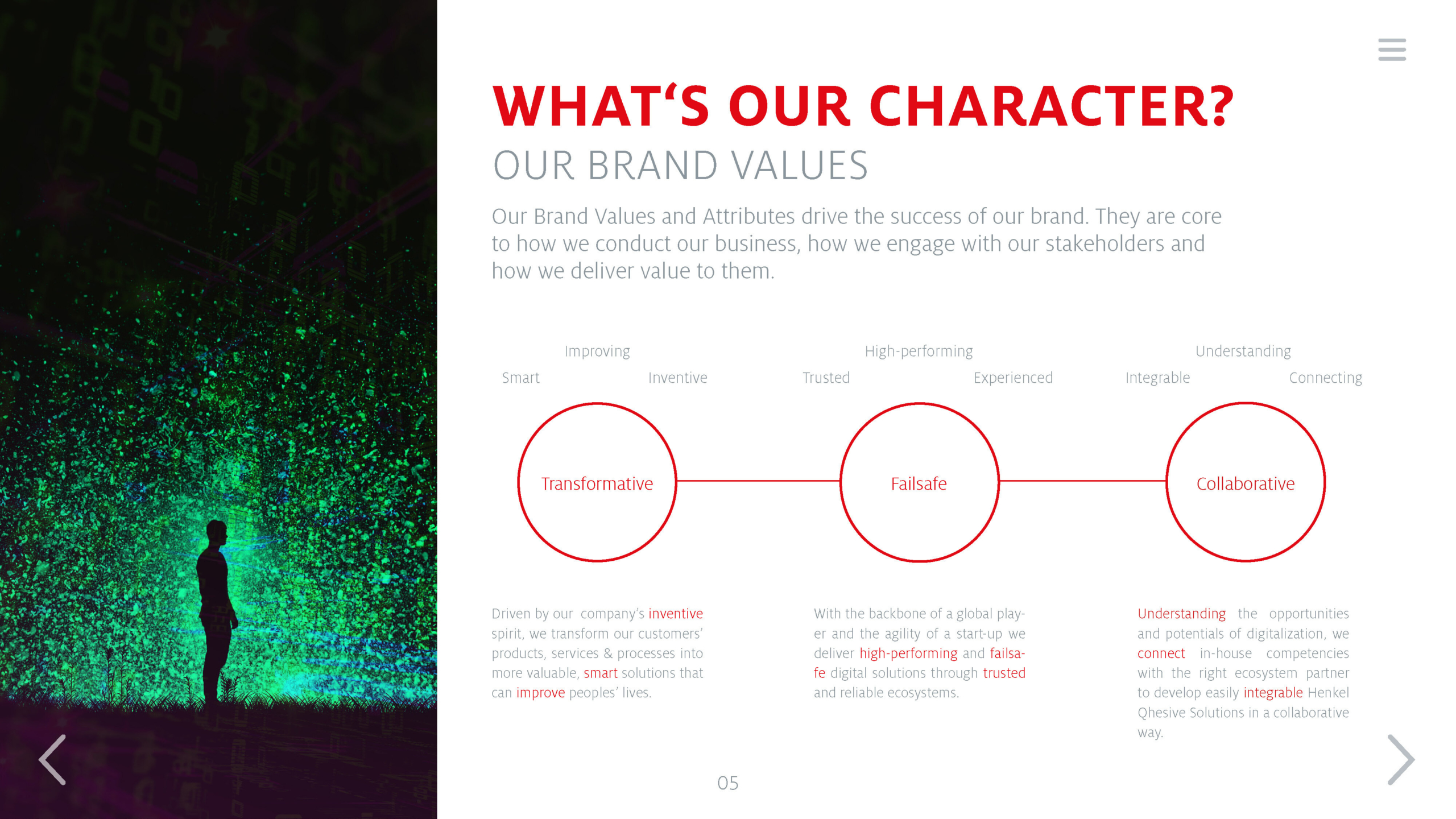 WHAT‘S OUR CHARACTER?

OUR BRAND VALUES

Our Brand Values and Attributes drive the success of our brand. They are core to how we conduct our business, how we engage with our stakeholders and how we deliver value to them.

Improving

Smart

Inventive

Transformative

High-performing

Trusted

Experienced

Failsafe

Understanding

Integrable

Connecting

Collaborative

Driven by our company’s inventive spirit, we transform our customers’ products, services & processes into more valuable, smart solutions that can improve peoples’ lives.

With the backbone of a global player and the agility of a start-up we deliver high-performing and failsafe digital solutions through trusted and reliable ecosystems.

Understanding the opportunities and potentials of digitalization, we connect in-house competencies with the right ecosystem partner to develop easily integrable Henkel Qhesive Solutions in a collaborative way.

05